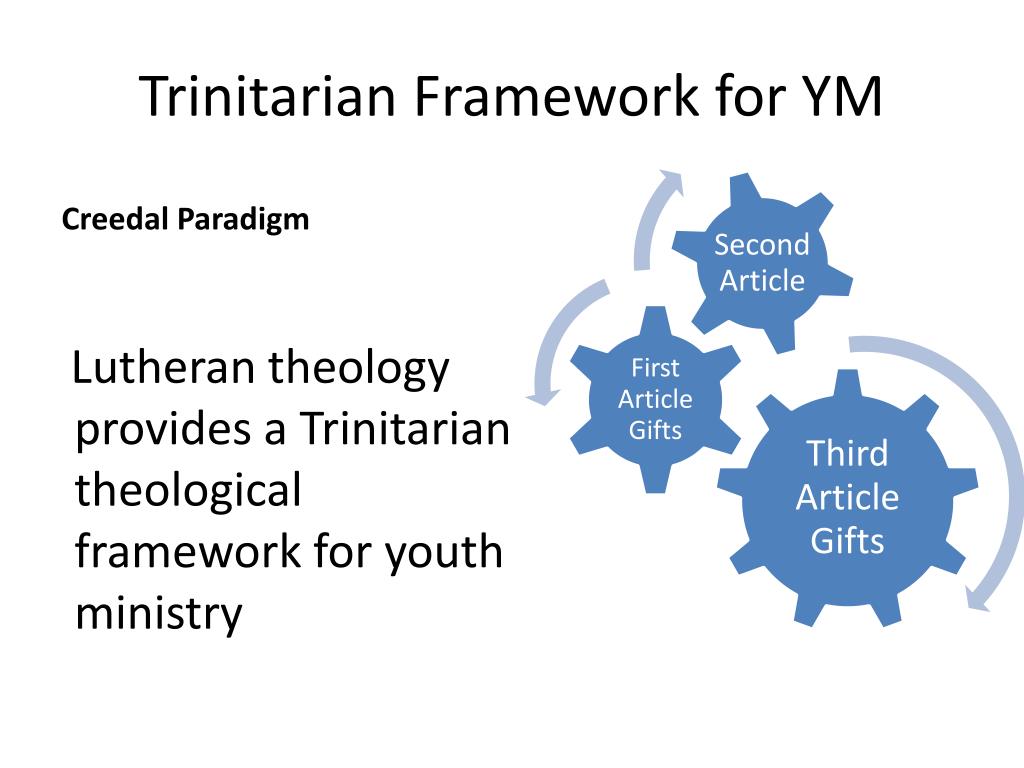 Trinitarian Framework for YM

Creedal Paradigm

Lutheran theology provides a Trinitarian theological framework for youth ministry

Second Article

First Article Gifts

Third Article Gifts